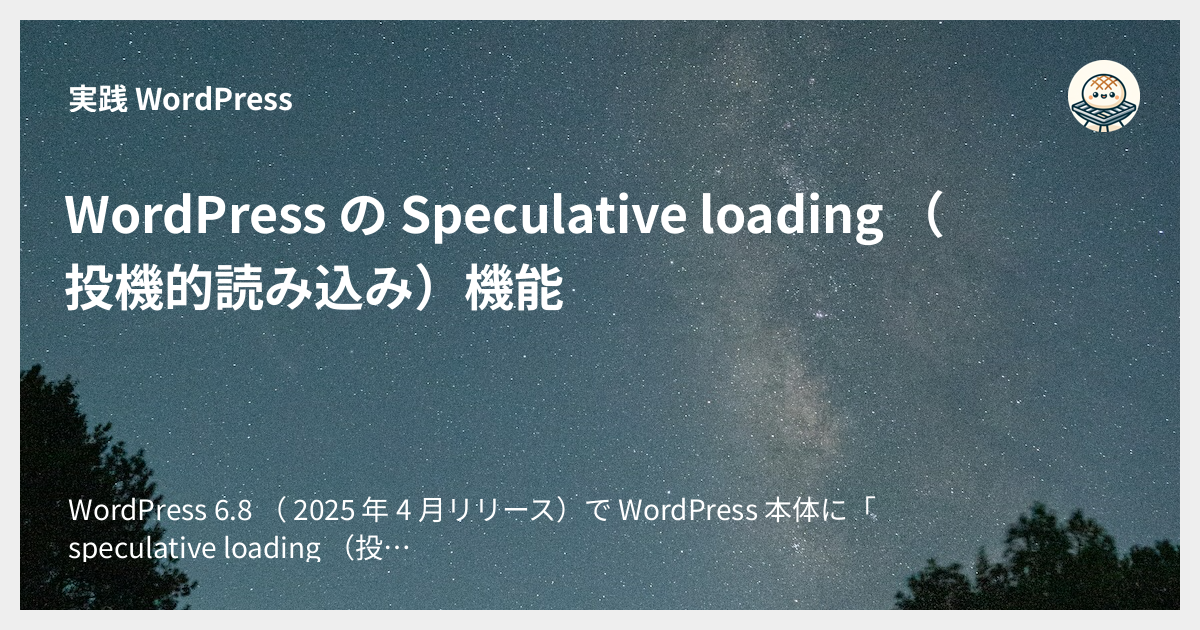 実践 WordPress

WordPress の Speculative loading （投機的読み込み）機能

WordPress 6.8 （ 2025 年 4 月リリース）で WordPress 本体に「speculative loading （投…